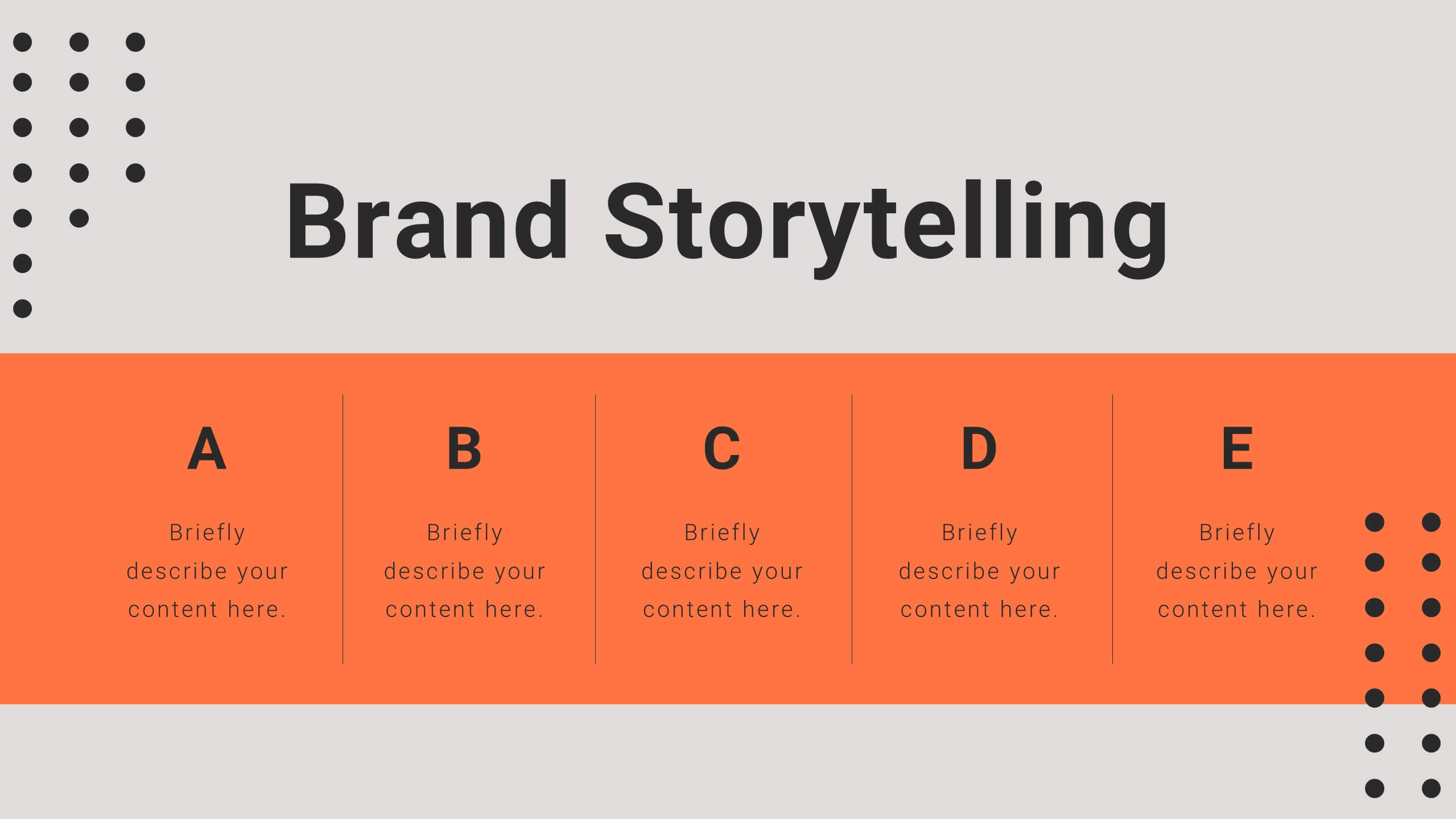 Brand Storytelling

A

Briefly describe your content here.

B

Briefly describe your content here.

C

Briefly describe your content here.

D

Briefly describe your content here.

E

Briefly describe your content here.